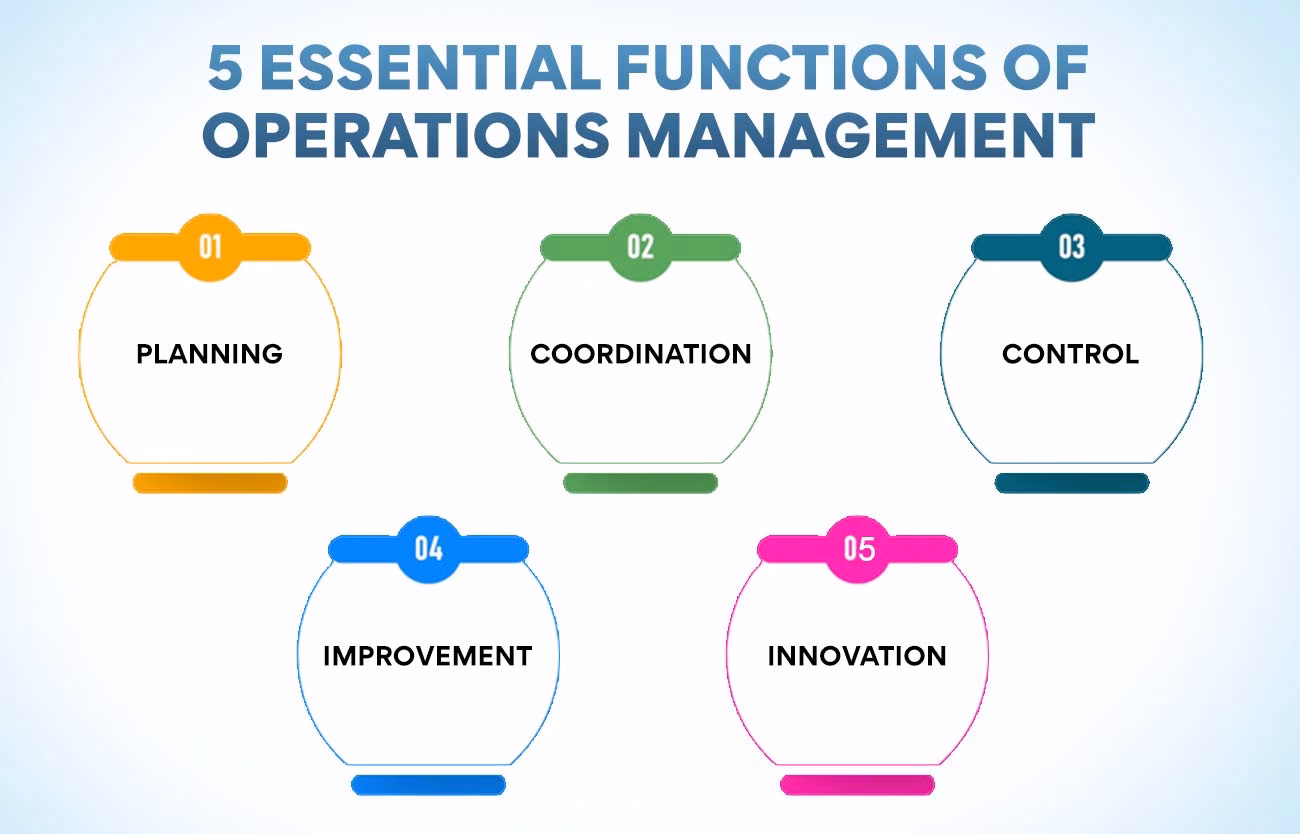 5 ESSENTIAL FUNCTIONS OF OPERATIONS MANAGEMENT

01
PLANNING

02
COORDINATION

03
CONTROL

04
IMPROVEMENT

05
INNOVATION